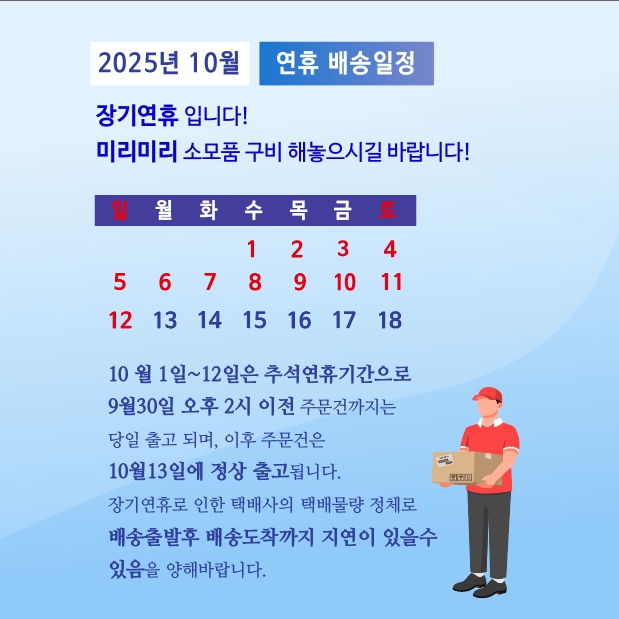 2025년 10월 연휴 배송일정

장기연휴 입니다!
미리미리 소모품 구비 해놓으시길 바랍니다!

| 일 | 월 | 화 | 수 | 목 | 금 | 토 |
|---|---|---|---|---|---|---|
| | | | 1 | 2 | 3 | 4 |
| 5 | 6 | 7 | 8 | 9 | 10 | 11 |
| 12 | 13 | 14 | 15 | 16 | 17 | 18 |

10 월 1일~12일은 추석연휴기간으로
9월30일 오후 2시 이전 주문건까지는
당일 출고 되며, 이후 주문건은
10월13일에 정상 출고됩니다.
장기연휴로 인한 택배사의 택배물량 정체로
배송출발후 배송도착까지 지연이 있을수
있음을 양해바랍니다.